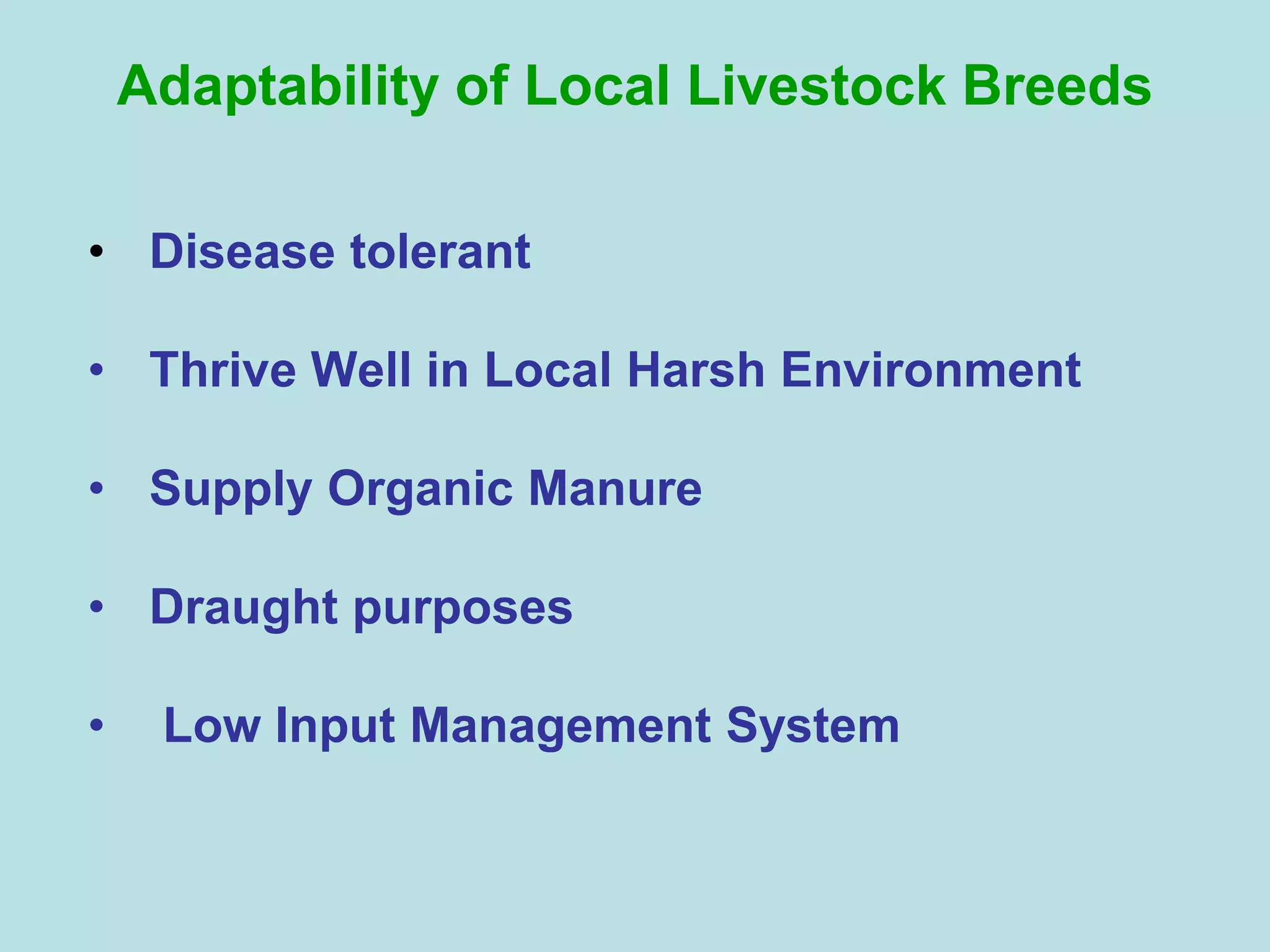 Adaptability of Local Livestock Breeds

• Disease tolerant

• Thrive Well in Local Harsh Environment

• Supply Organic Manure

• Draught purposes

• Low Input Management System